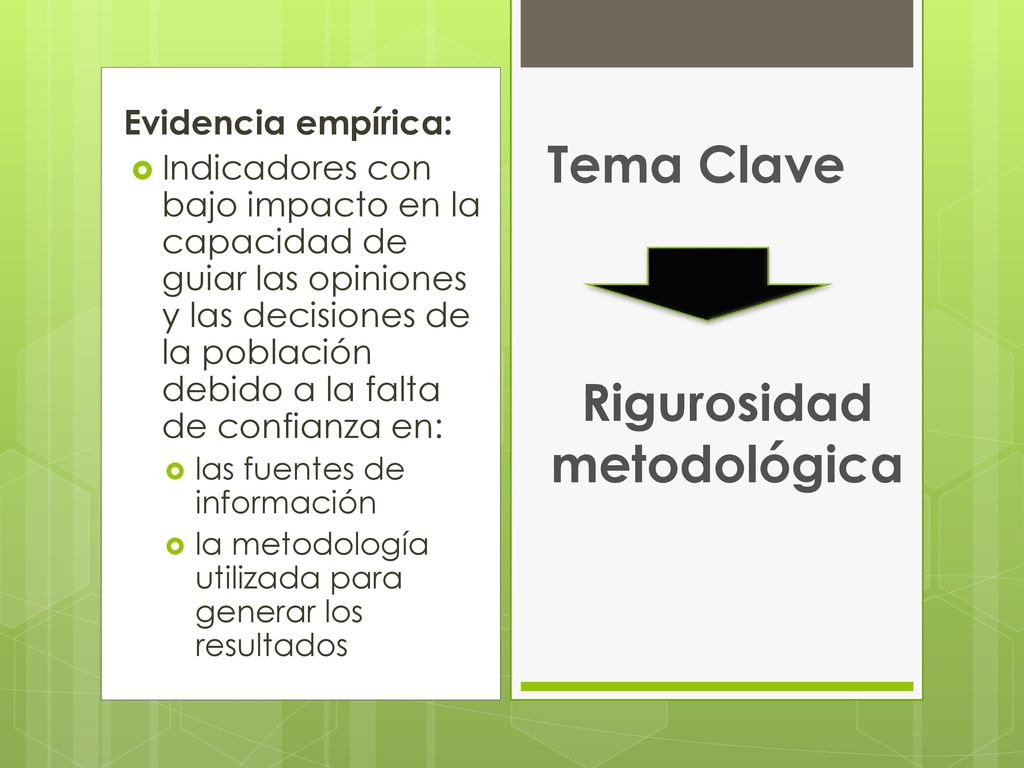 Evidencia empírica:

Indicadores con bajo impacto en la capacidad de guiar las opiniones y las decisiones de la población debido a la falta de confianza en:

las fuentes de información

la metodología utilizada para generar los resultados

Tema Clave

Rigurosidad metodológica